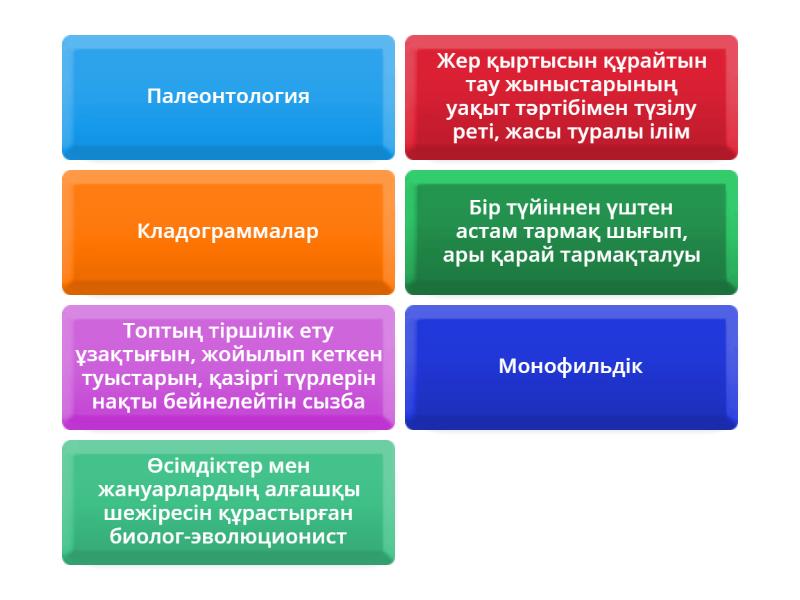 Палеонтология

Жер қыртысын құрайтын тау жыныстарының уақыт тәртібімен түзілу реті, жасы туралы ілім

Кладограммалар

Бір түйіннен үштен астам тармақ шығып, ары қарай тармақталуы

Топтың тіршілік ету ұзақтығын, жойылып кеткен туыстарын, қазіргі түрлерін нақты бейнелейтін сызба

Монофильдік

Өсімдіктер мен жануарлардың алғашқы шежіресін құрастырған биолог-эволюционист